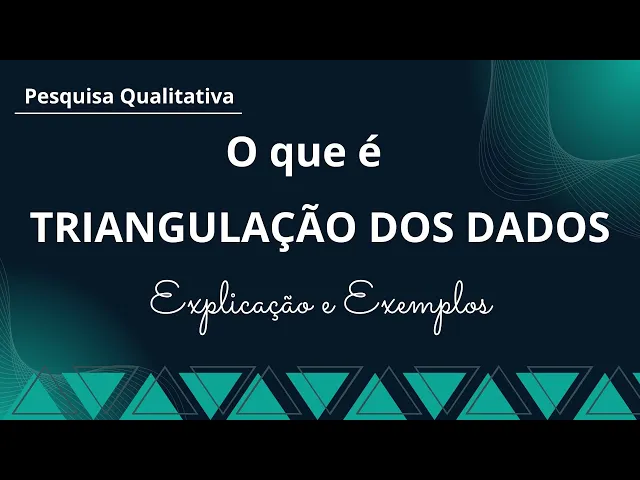 Pesquisa Qualitativa

O que é

TRIANGULAÇÃO DOS DADOS

Explicação e Exemplos